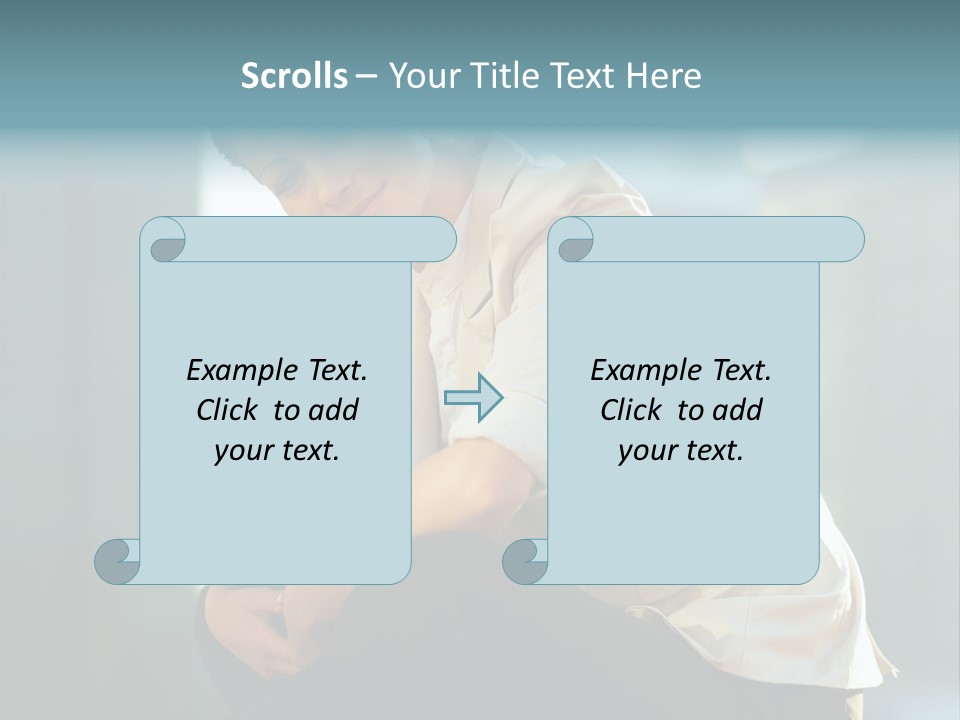 Scrolls – Your Title Text Here

Example Text. Click to add your text.

Example Text. Click to add your text.